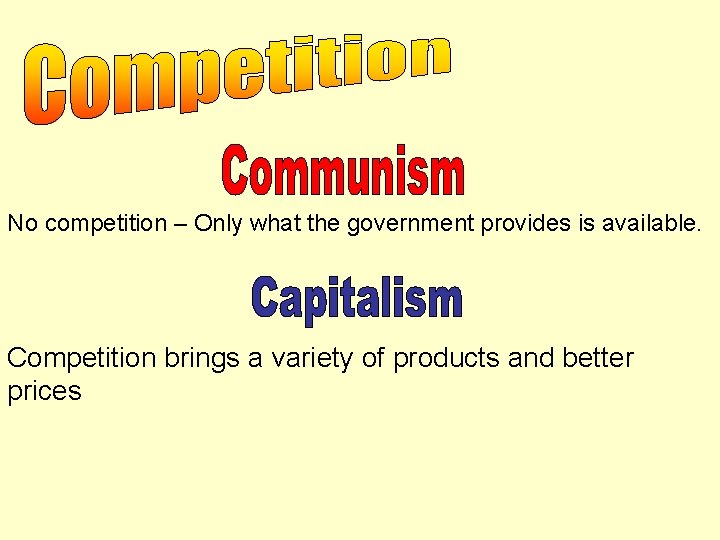 Competition

Communism

No competition – Only what the government provides is available.

Capitalism

Competition brings a variety of products and better prices